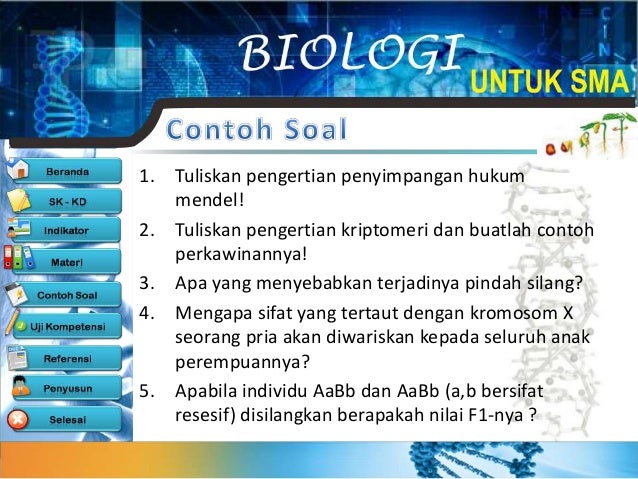 BIOLOGI
UNTUK SMA

Contoh Soal

Beranda
SK - KD
Indikator
Materi
Contoh Soal
Uji Kompetensi
Referensi
Penyusun
Selesai

1. Tuliskan pengertian penyimpangan hukum mendel!
2. Tuliskan pengertian kriptomeri dan buatlah contoh perkawinannya!
3. Apa yang menyebabkan terjadinya pindah silang?
4. Mengapa sifat yang tertaut dengan kromosom X seorang pria akan diwariskan kepada seluruh anak perempuannya?
5. Apabila individu AaBb dan AaBb (a,b bersifat resesif) disilangkan berapakah nilai F1-nya ?